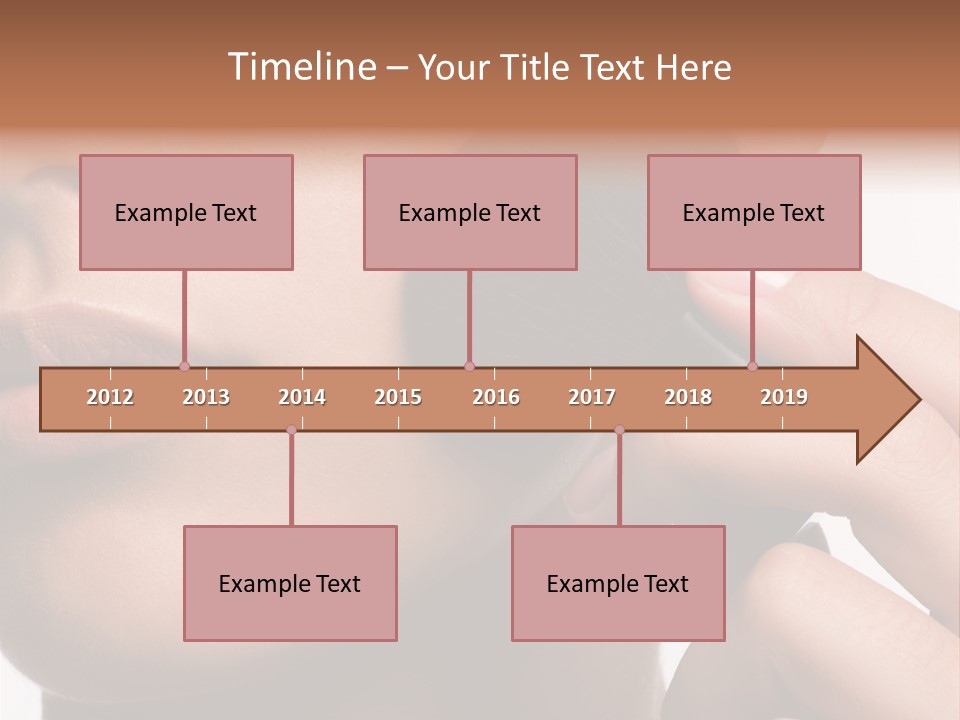 Timeline – Your Title Text Here

Example Text

Example Text

Example Text

2012 2013 2014 2015 2016 2017 2018 2019

Example Text

Example Text